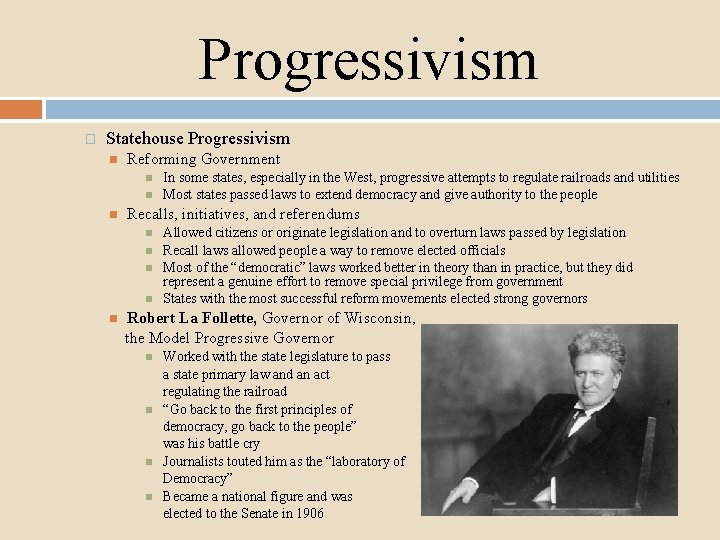 Progressivism

Statehouse Progressivism

Reforming Government

In some states, especially in the West, progressive attempts to regulate railroads and utilities

Most states passed laws to extend democracy and give authority to the people

Recalls, initiatives, and referendums

Allowed citizens or originate legislation and to overturn laws passed by legislation

Recall laws allowed people a way to remove elected officials

Most of the "democratic" laws worked better in theory than in practice, but they did represent a genuine effort to remove special privilege from government

States with the most successful reform movements elected strong governors

Robert La Follette, Governor of Wisconsin, the Model Progressive Governor

Worked with the state legislature to pass a state primary law and an act regulating the railroad

"Go back to the first principles of democracy, go back to the people" was his battle cry

Journalists touted him as the "laboratory of Democracy"

Became a national figure and was elected to the Senate in 1906